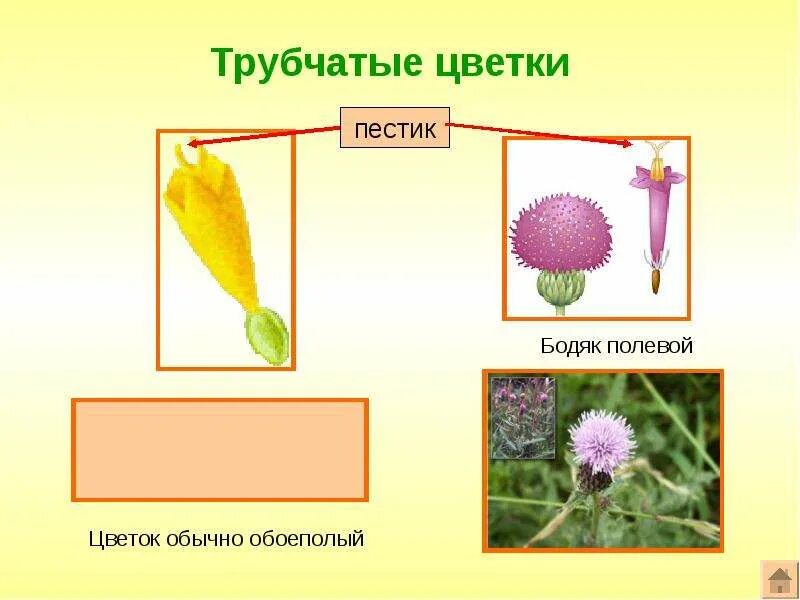 Трубчатые цветки

пестик

Бодяк полевой

Цветок обычно обоеполый